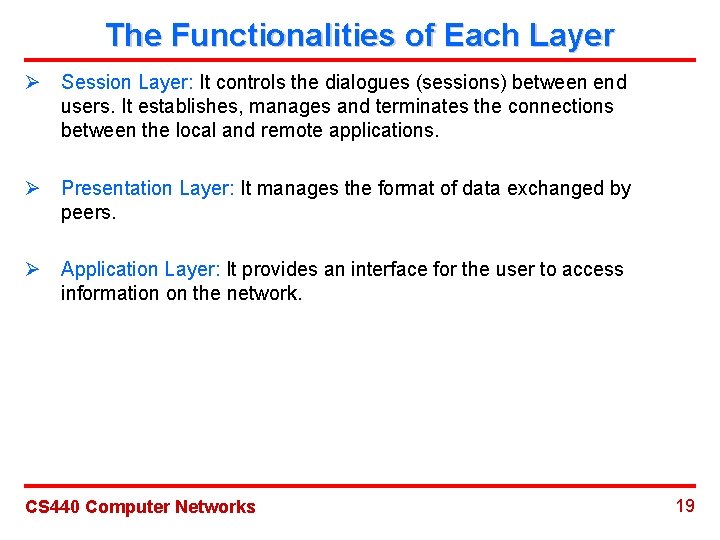 The Functionalities of Each Layer

➢ Session Layer: It controls the dialogues (sessions) between end users. It establishes, manages and terminates the connections between the local and remote applications.

➢ Presentation Layer: It manages the format of data exchanged by peers.

➢ Application Layer: It provides an interface for the user to access information on the network.

CS440 Computer Networks

19